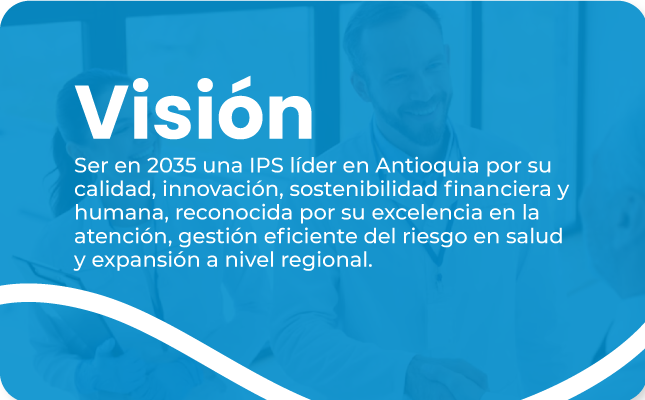 Visión

Ser en 2035 una IPS líder en Antioquia por su calidad, innovación, sostenibilidad financiera y humana, reconocida por su excelencia en la atención, gestión eficiente del riesgo en salud y expansión a nivel regional.